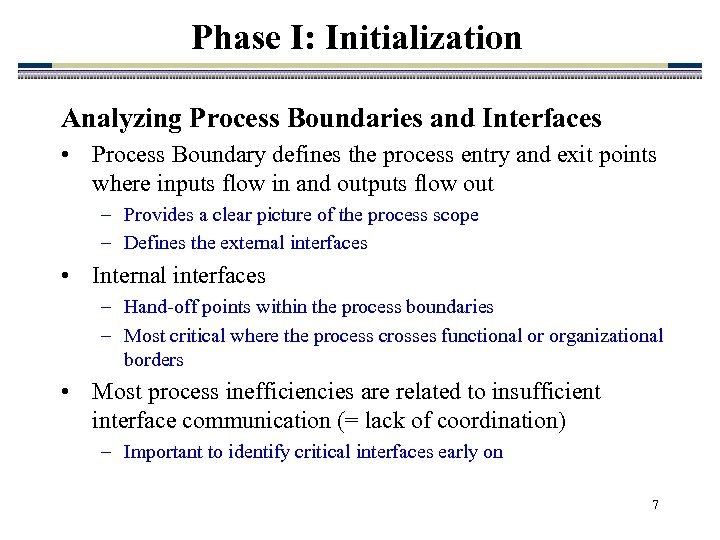 Phase I: Initialization

Analyzing Process Boundaries and Interfaces

• Process Boundary defines the process entry and exit points where inputs flow in and outputs flow out
  – Provides a clear picture of the process scope
  – Defines the external interfaces
• Internal interfaces
  – Hand-off points within the process boundaries
  – Most critical where the process crosses functional or organizational borders
• Most process inefficiencies are related to insufficient interface communication (= lack of coordination)
  – Important to identify critical interfaces early on

7